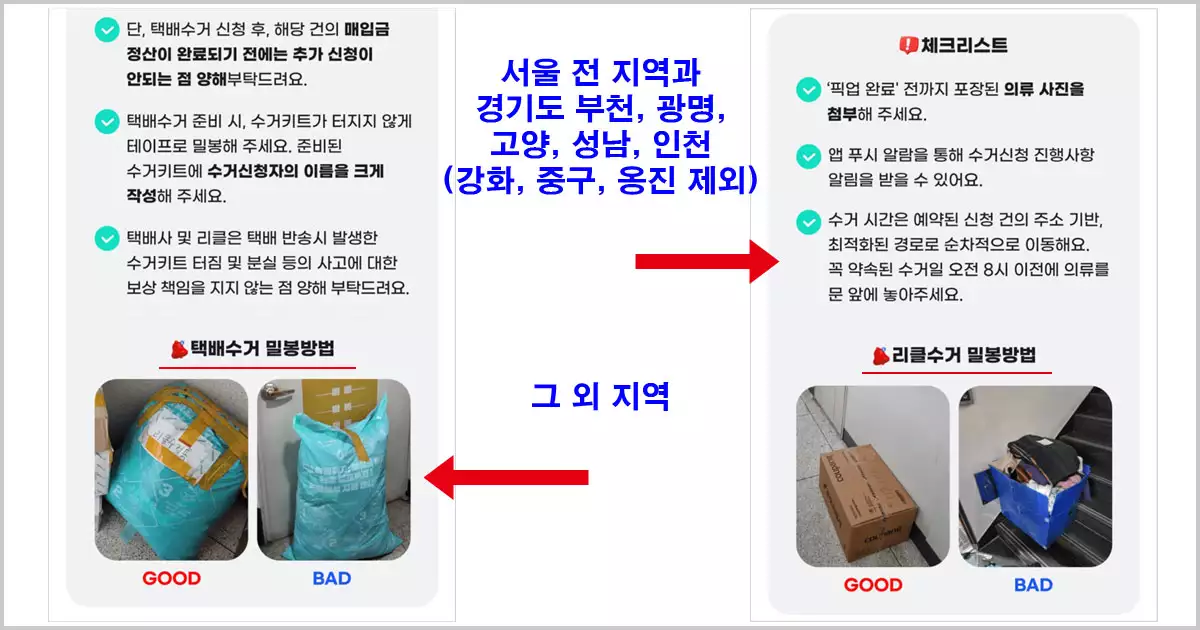 단, 택배수거 신청 후, 해당 건의 매입금 정산이 완료되기 전에는 추가 신청이 안되는 점 양해부탁드려요.

택배수거 준비 시, 수거키트가 터지지 않게 테이프로 밀봉해 주세요. 준비된 수거키트에 수거신청자의 이름을 크게 작성해 주세요.

택배사 및 리클은 택배 반송시 발생한 수거키트 터짐 및 분실 등의 사고에 대한 보상 책임을 지지 않는 점 양해 부탁드려요.

택배수거 밀봉방법

GOOD

BAD

서울 전 지역과
경기도 부천, 광명,
고양, 성남, 인천
(강화, 중구, 옹진 제외)

그 외 지역

체크리스트

'픽업 완료' 전까지 포장된 의류 사진을 첨부해 주세요.

앱 푸시 알람을 통해 수거신청 진행사항 알림을 받을 수 있어요.

수거 시간은 예약된 신청 건의 주소 기반, 최적화된 경로로 순차적으로 이동해요. 꼭 약속된 수거일 오전 8시 이전에 의류를 문 앞에 놓아주세요.

리클수거 밀봉방법

GOOD

BAD